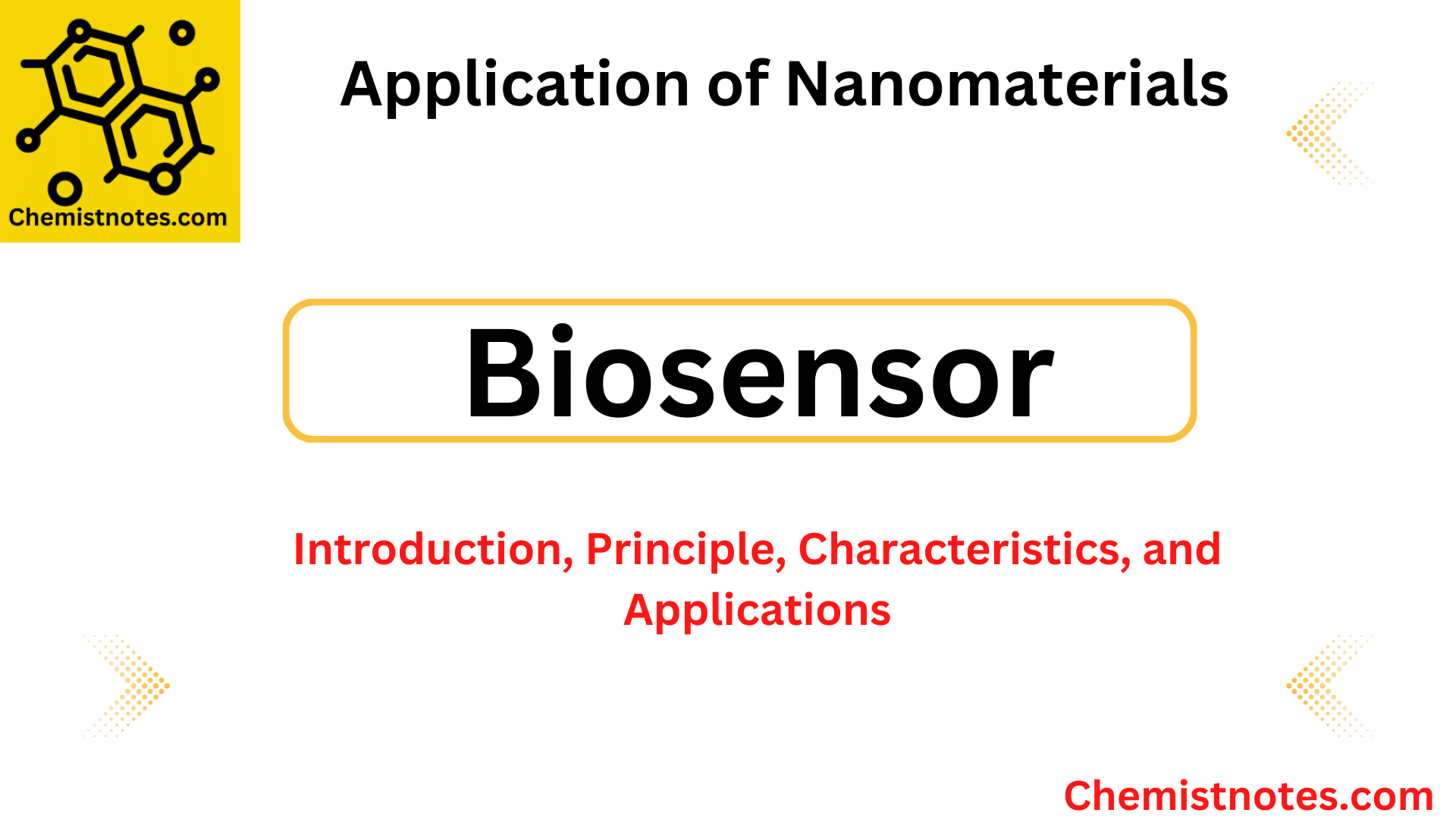 Chemistnotes.com

Application of Nanomaterials

Biosensor

Introduction, Principle, Characteristics, and Applications

Chemistnotes.com